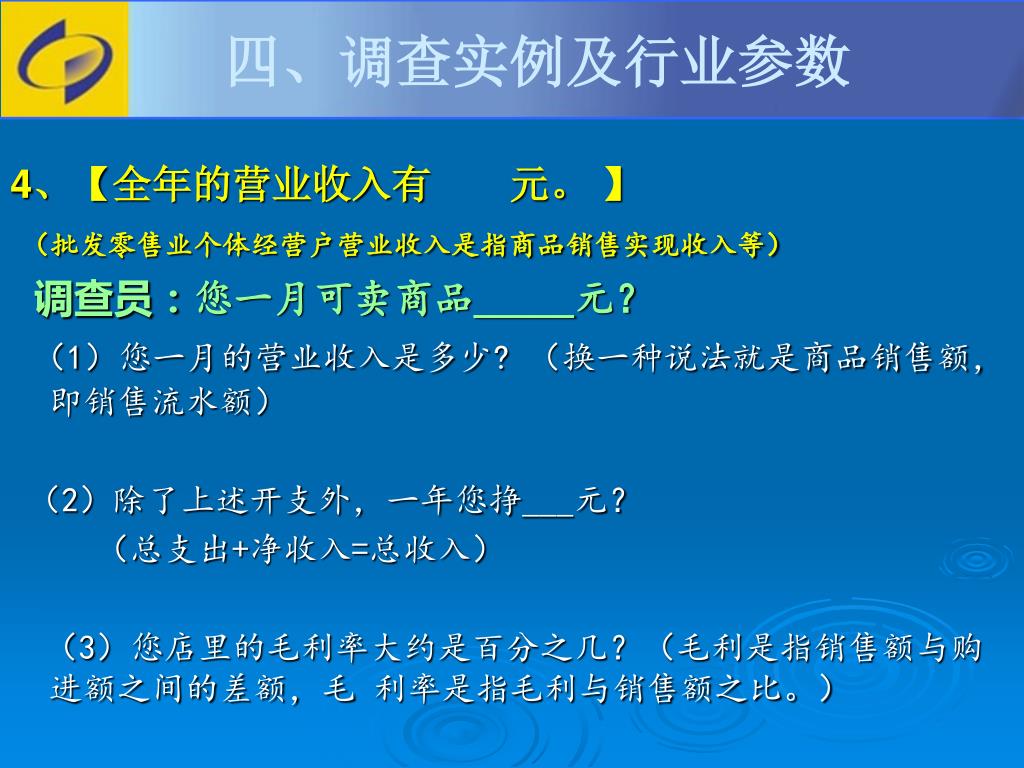 四、调查实例及行业参数

4、【全年的营业收入有　　元。】

（批发零售业个体经营户营业收入是指商品销售实现收入等）

调查员：您一月可卖商品_____元？

（1）您一月的营业收入是多少？（换一种说法就是商品销售额，即销售流水额）

（2）除了上述开支外，一年您挣___元？

（总支出+净收入=总收入）

（3）您店里的毛利率大约是百分之几？（毛利是指销售额与购进额之间的差额，毛 利率是指毛利与销售额之比。）